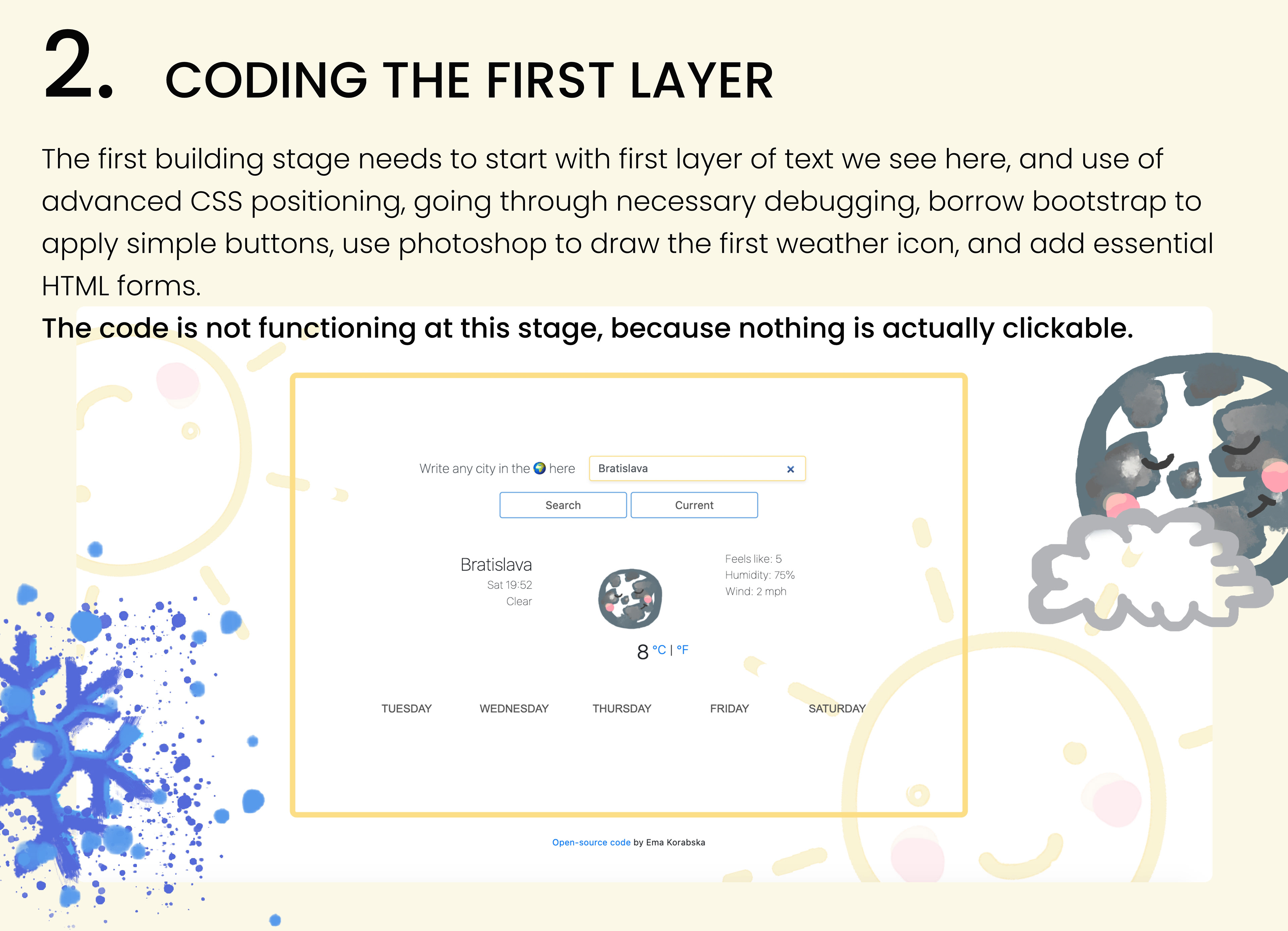 2. CODING THE FIRST LAYER

The first building stage needs to start with first layer of text we see here, and use of advanced CSS positioning, going through necessary debugging, borrow bootstrap to apply simple buttons, use photoshop to draw the first weather icon, and add essential HTML forms.

The code is not functioning at this stage, because nothing is actually clickable.

Write any city in the 🌍 here

Bratislava ×

Search

Current

Bratislava

Sat 19:52

Clear

Feels like: 5

Humidity: 75%

Wind: 2 mph

8 °C | °F

TUESDAY WEDNESDAY THURSDAY FRIDAY SATURDAY

Open-source code by Ema Korabska